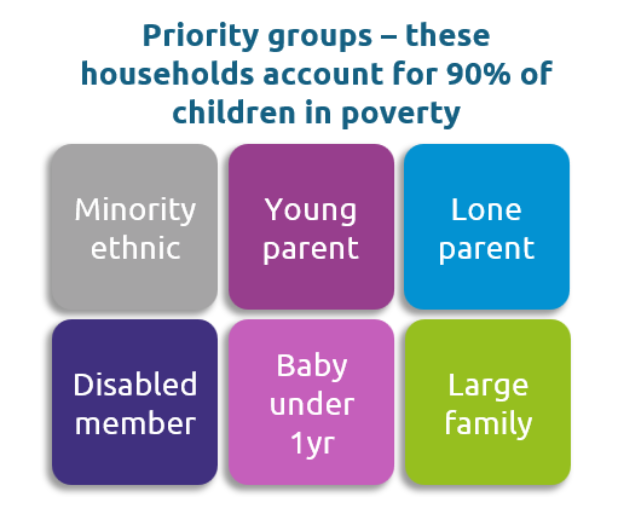 Priority groups – these households account for 90% of children in poverty

Minority ethnic

Young parent

Lone parent

Disabled member

Baby under 1yr

Large family